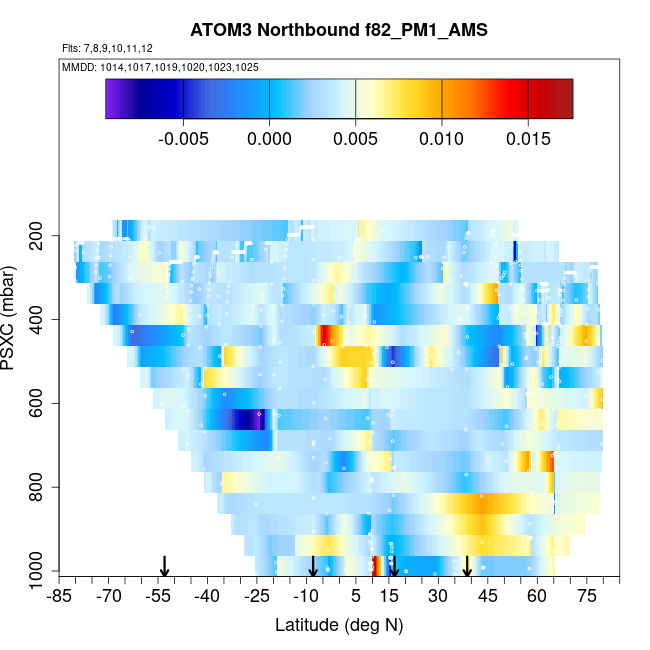 ATOM3 Northbound f82_PM1_AMS
Flts: 7,8,9,10,11,12
MMDD: 1014,1017,1019,1020,1023,1025

-0.005 0.000 0.005 0.010 0.015

PSXC (mbar)
200
400
600
800
1000

-85 -70 -55 -40 -25 -10 5 15 30 45 60 75
Latitude (deg N)